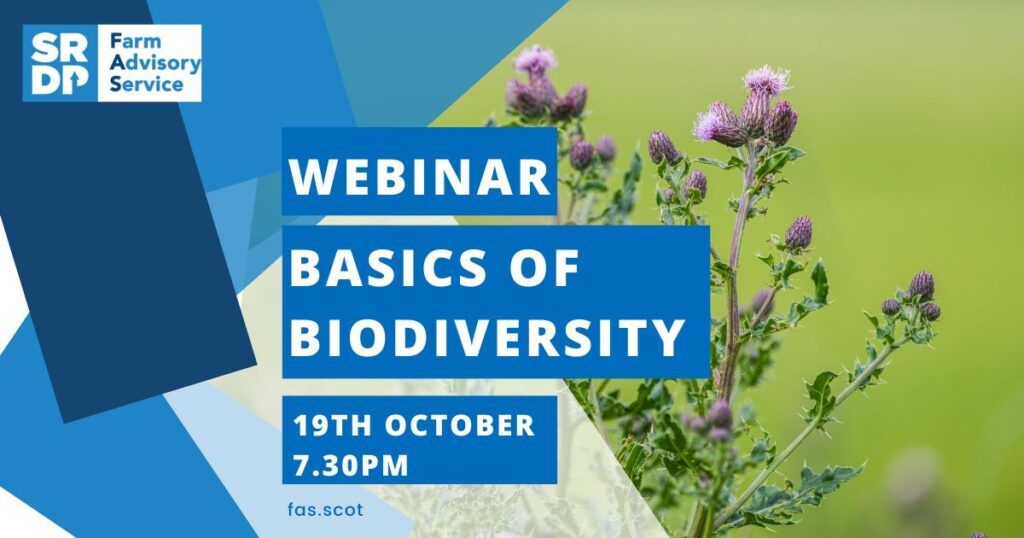 SRDP Farm Advisory Service

WEBINAR

BASICS OF BIODIVERSITY

19TH OCTOBER 7.30PM

fas.scot